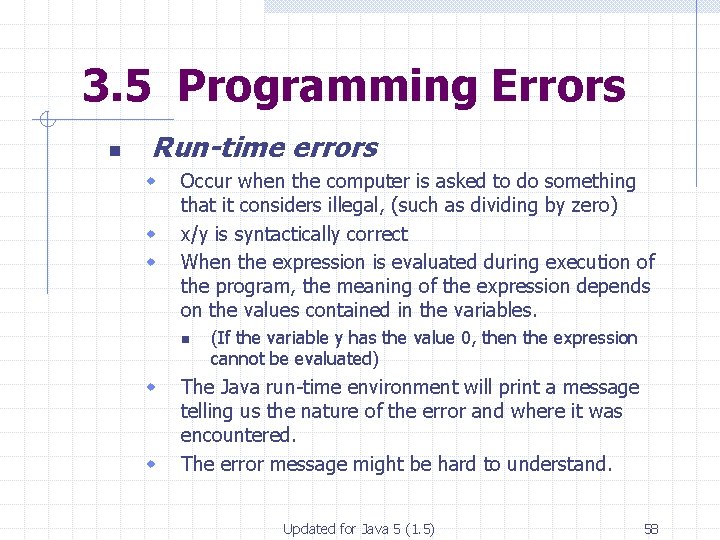 3.5 Programming Errors

Run-time errors

Occur when the computer is asked to do something that it considers illegal, (such as dividing by zero)

x/y is syntactically correct

When the expression is evaluated during execution of the program, the meaning of the expression depends on the values contained in the variables.

(If the variable y has the value 0, then the expression cannot be evaluated)

The Java run-time environment will print a message telling us the nature of the error and where it was encountered.

The error message might be hard to understand.

Updated for Java 5 (1.5)

58